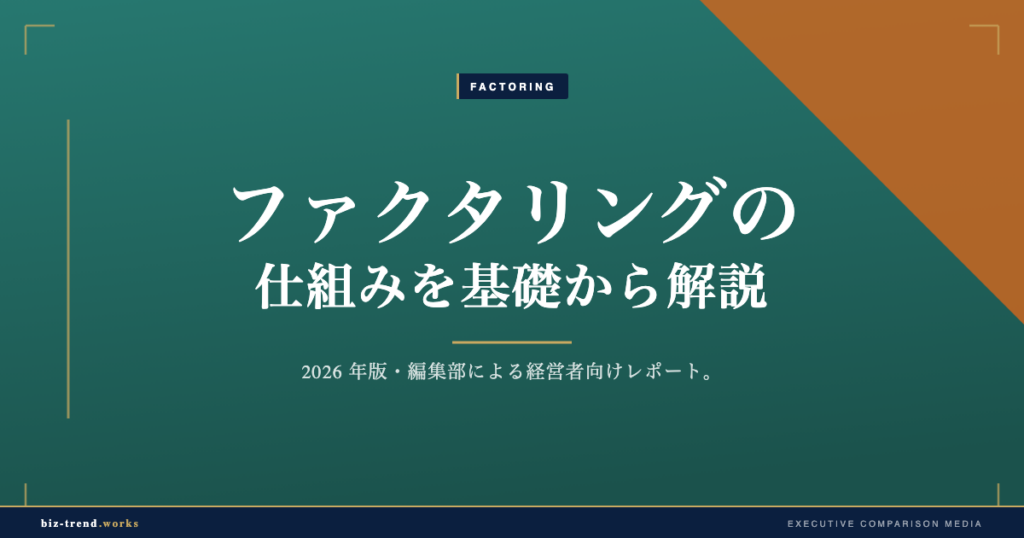 FACTORING

ファクタリングの
仕組みを基礎から解説

2026 年版・編集部による経営者向けレポート。

biz-trend.works

EXECUTIVE COMPARISON MEDIA